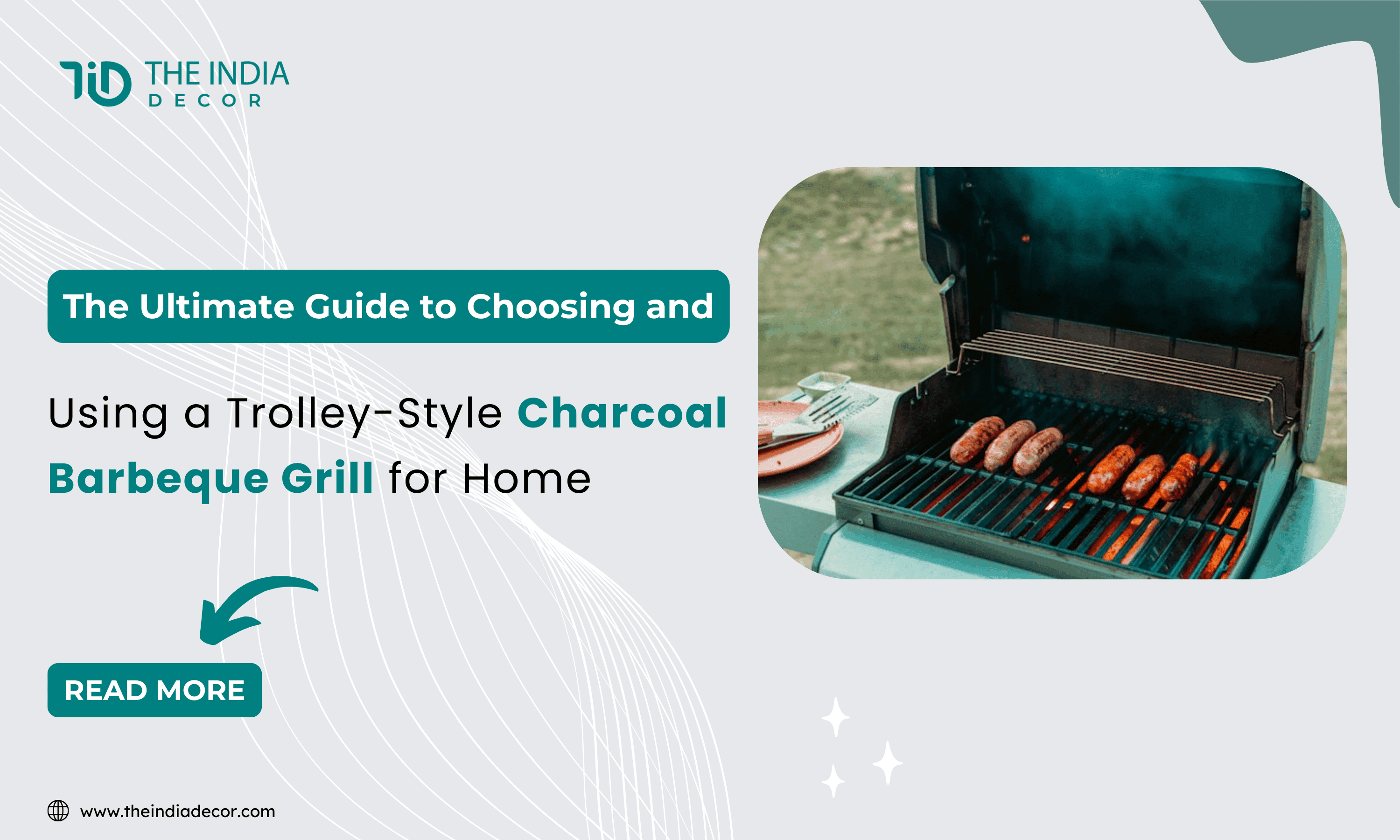 TID THE INDIA DECOR

The Ultimate Guide to Choosing and

Using a Trolley-Style Charcoal Barbeque Grill for Home

READ MORE

www.theindiadecor.com